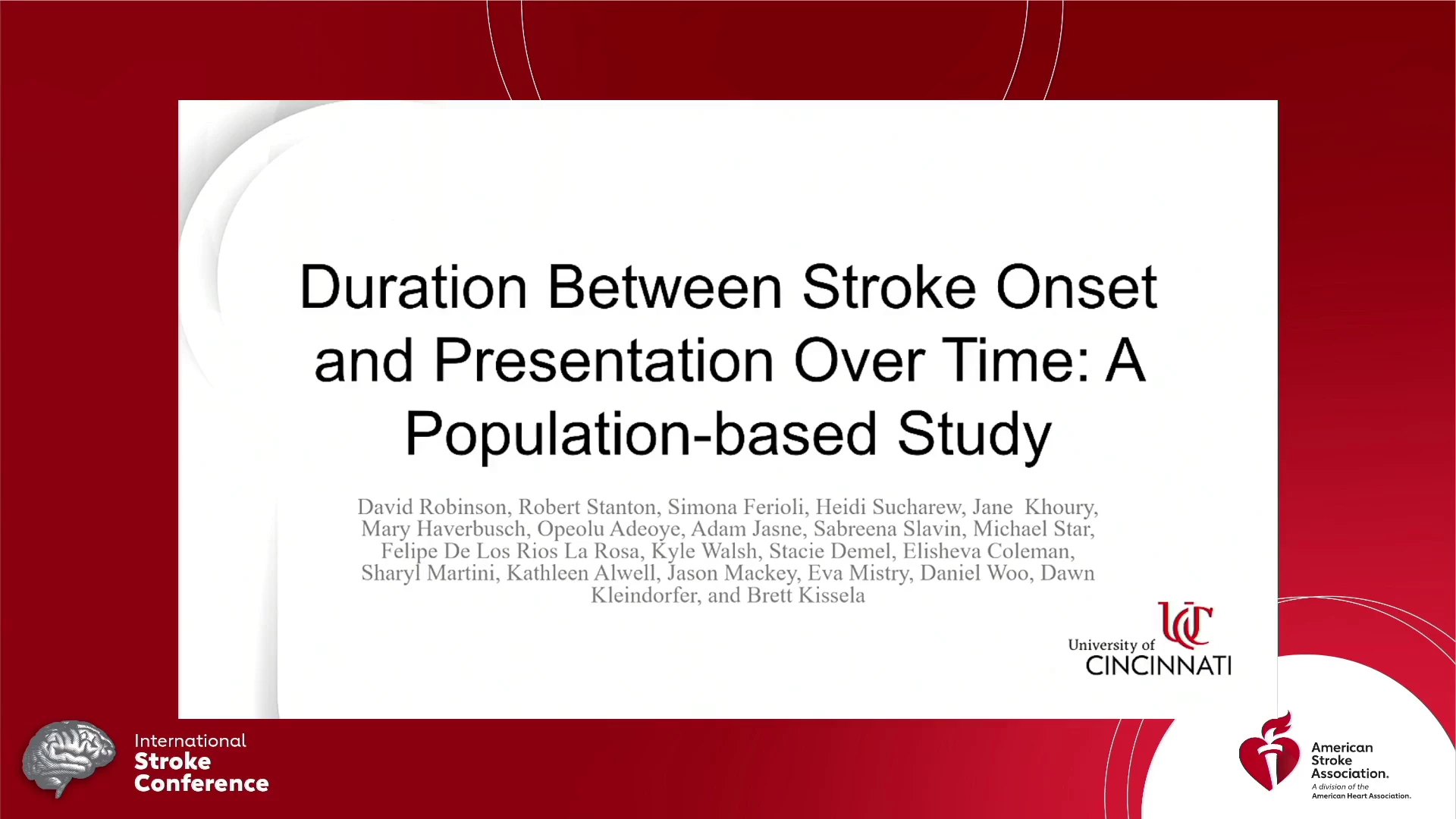 Duration Between Stroke Onset and Presentation Over Time: A Population-based Study

David Robinson, Robert Stanton, Simona Ferioli, Heidi Sucharew, Jane Khoury, Mary Haverbusch, Opeolu Adeoye, Adam Jasne, Sabreena Slavin, Michael Star, Felipe De Los Rios La Rosa, Kyle Walsh, Stacie Demel, Elisheva Coleman, Sharyl Martini, Kathleen Alwell, Jason Mackey, Eva Mistry, Daniel Woo, Dawn Kleindorfer, and Brett Kissela

UC
University of CINCINNATI

International Stroke Conference

American Stroke Association.
A division of the American Heart Association.